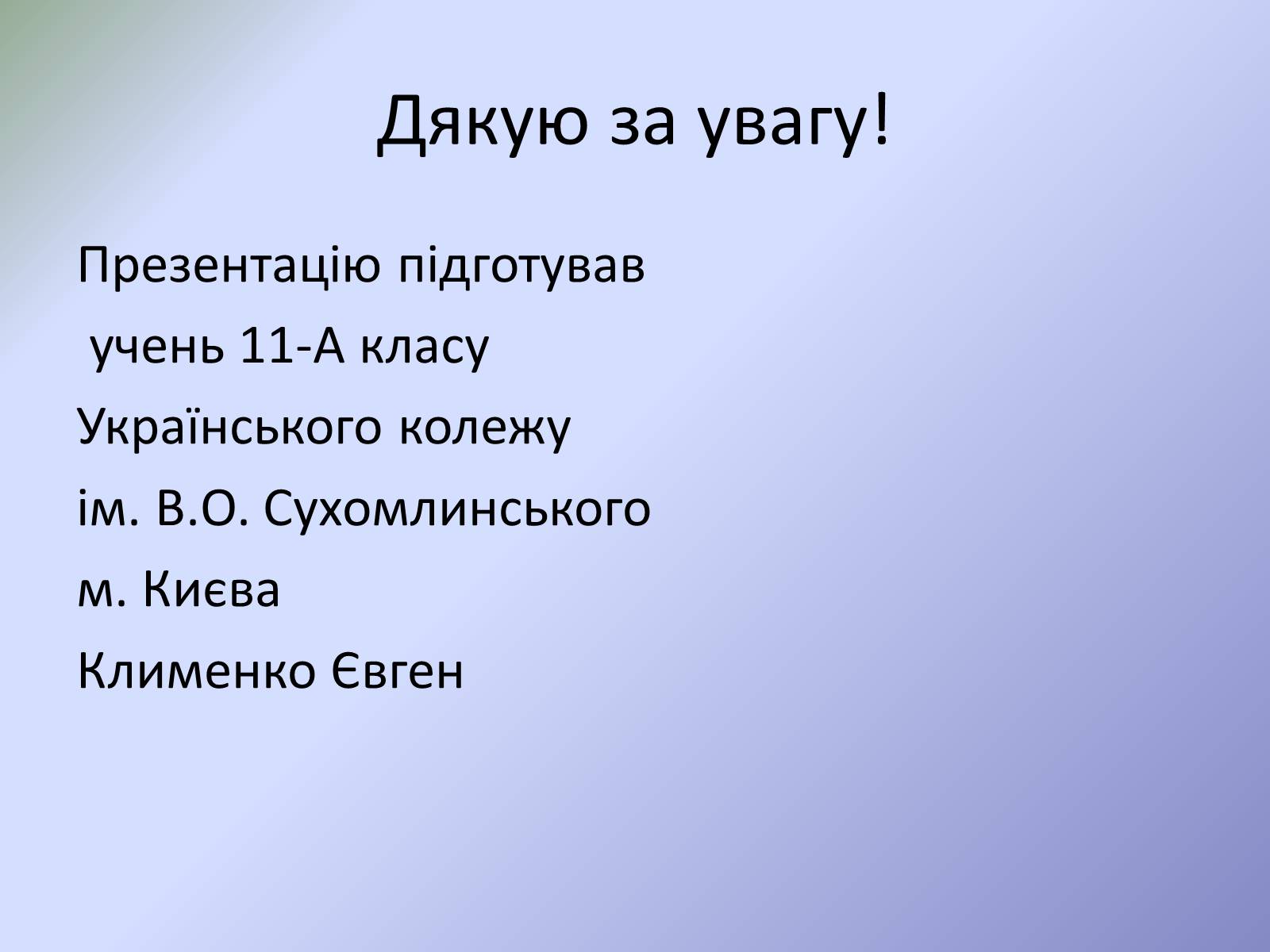 Дякую за увагу!

Презентацію підготував

учень 11-А класу

Українського колежу

ім. В.О. Сухомлинського

м. Києва

Клименко Євген